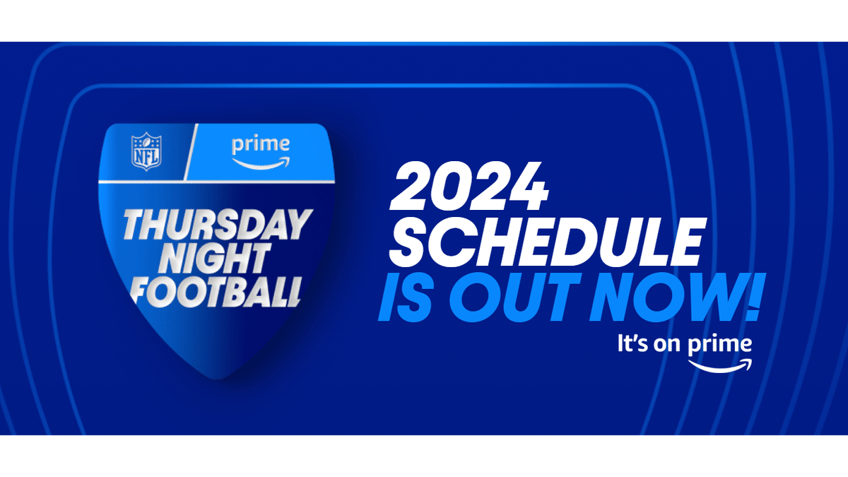 NFL

prime

THURSDAY NIGHT FOOTBALL

2024 SCHEDULE IS OUT NOW!

It's on prime